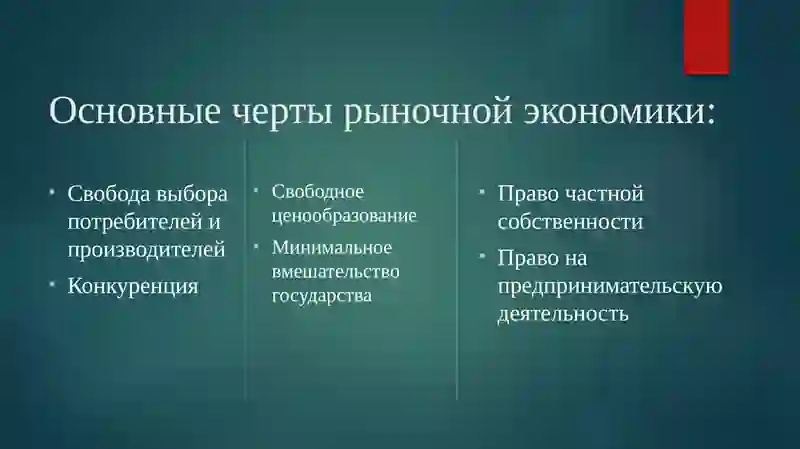 Основные черты рыночной экономики:

- Свобода выбора потребителей и производителей
- Конкуренция

- Свободное ценообразование
- Минимальное вмешательство государства

- Право частной собственности
- Право на предпринимательскую деятельность